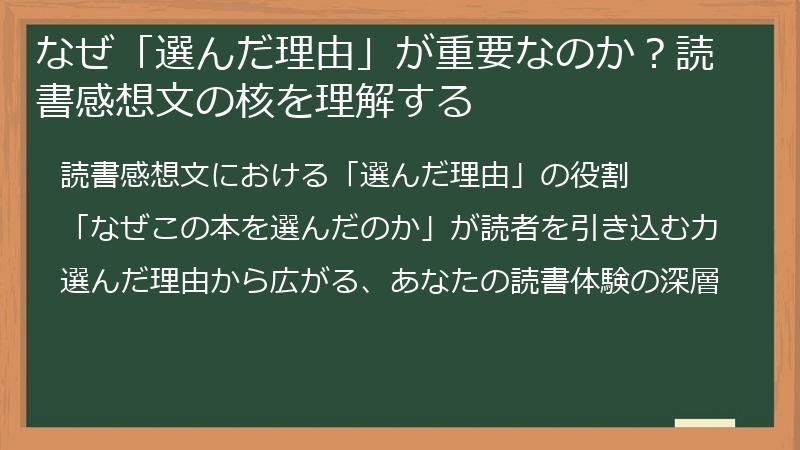 なぜ「選んだ理由」が重要なのか？読書感想文の核を理解する

読書感想文における「選んだ理由」の役割

「なぜこの本を選んだのか」が読者を引き込む力

選んだ理由から広がる、あなたの読書体験の深層